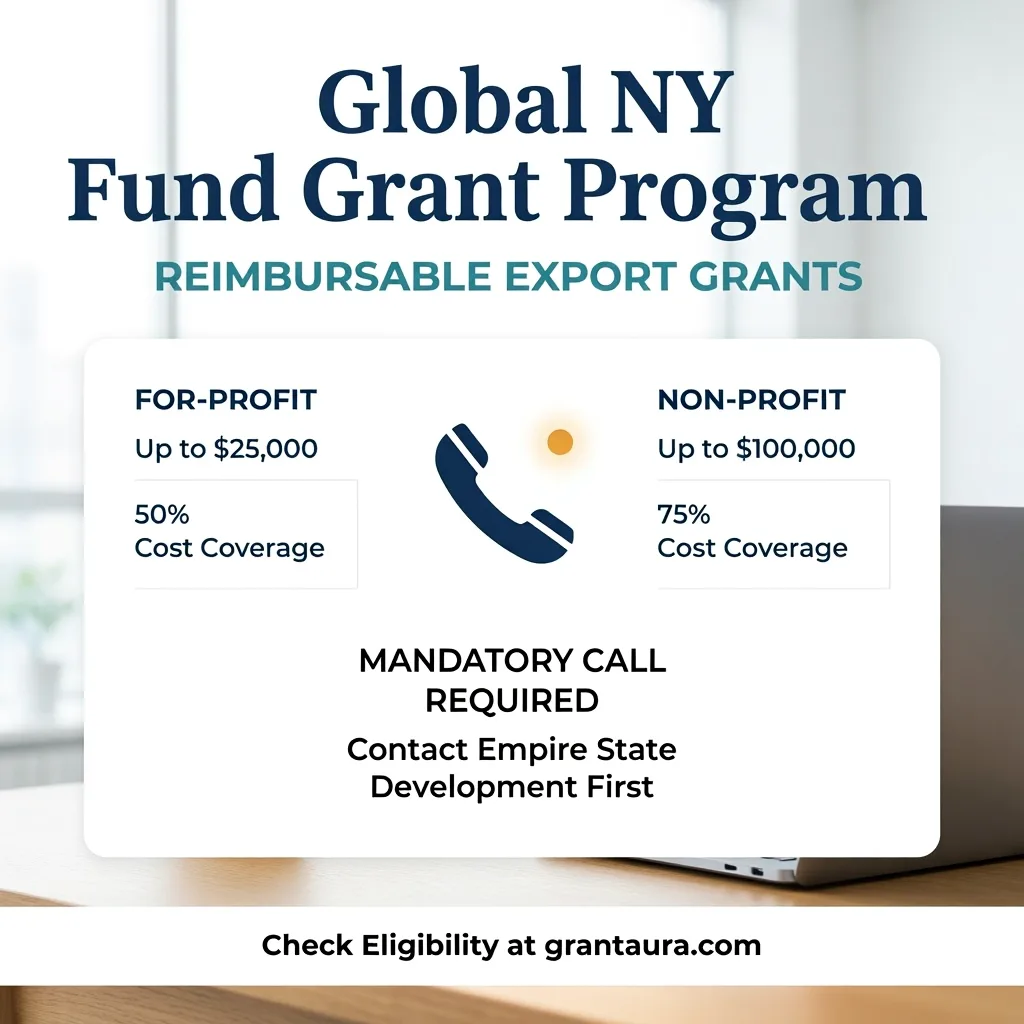 Global NY
Fund Grant Program

REIMBURSABLE EXPORT GRANTS

FOR-PROFIT
Up to $25,000
50%
Cost Coverage

NON-PROFIT
Up to $100,000
75%
Cost Coverage

MANDATORY CALL REQUIRED
Contact Empire State Development First

Check Eligibility at grantaura.com